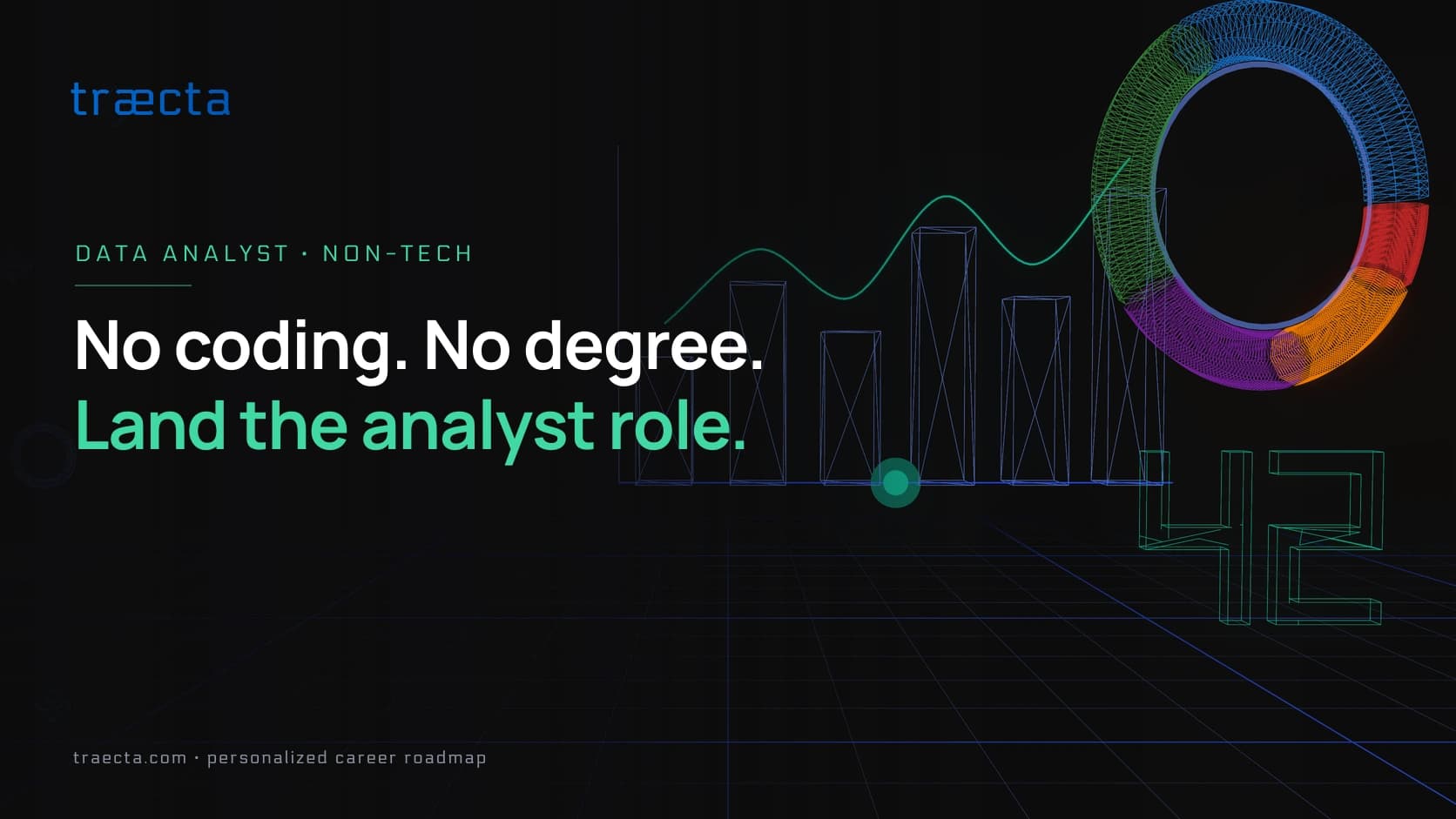 træcta

DATA ANALYST · NON-TECH

No coding. No degree.
Land the analyst role.

42

traecta.com · personalized career roadmap